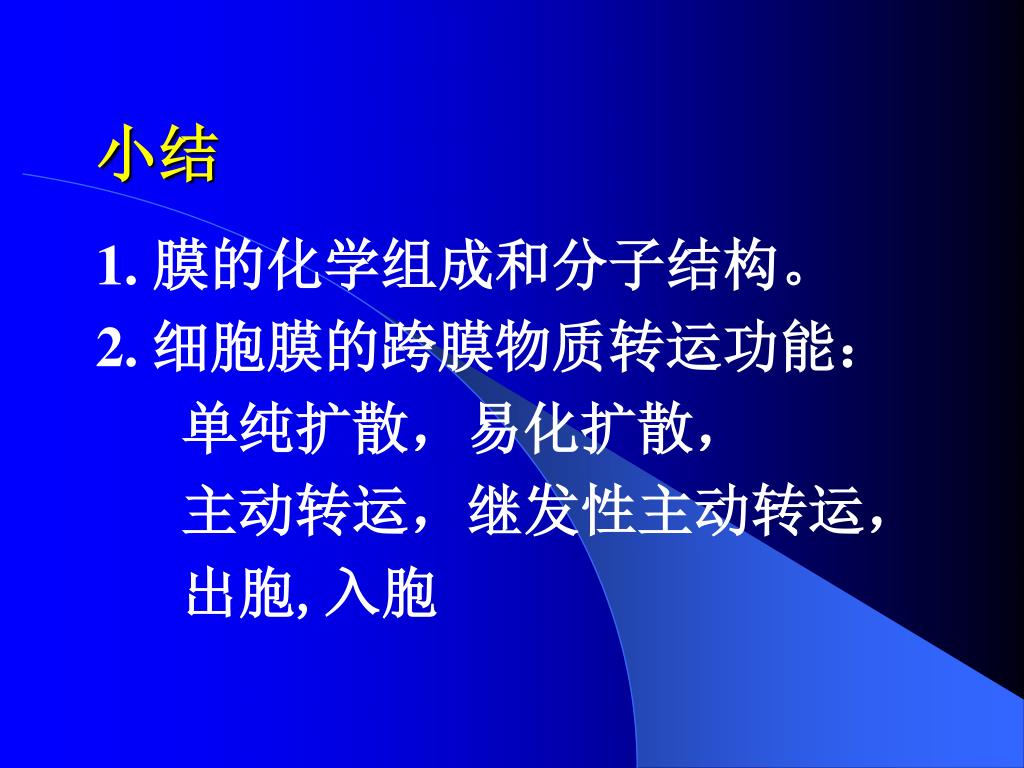 小结

1. 膜的化学组成和分子结构。

2. 细胞膜的跨膜物质转运功能：
单纯扩散，易化扩散，
主动转运，继发性主动转运，
出胞, 入胞